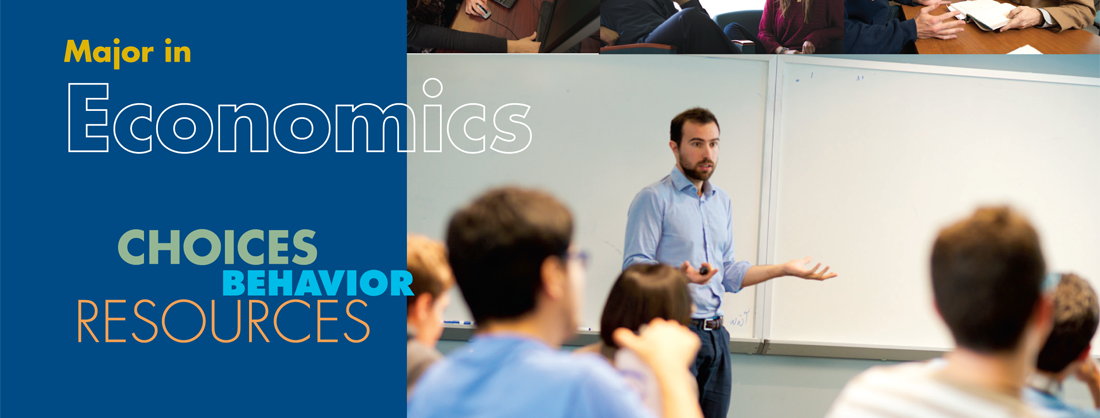 Major in
Economics

CHOICES
BEHAVIOR
RESOURCES